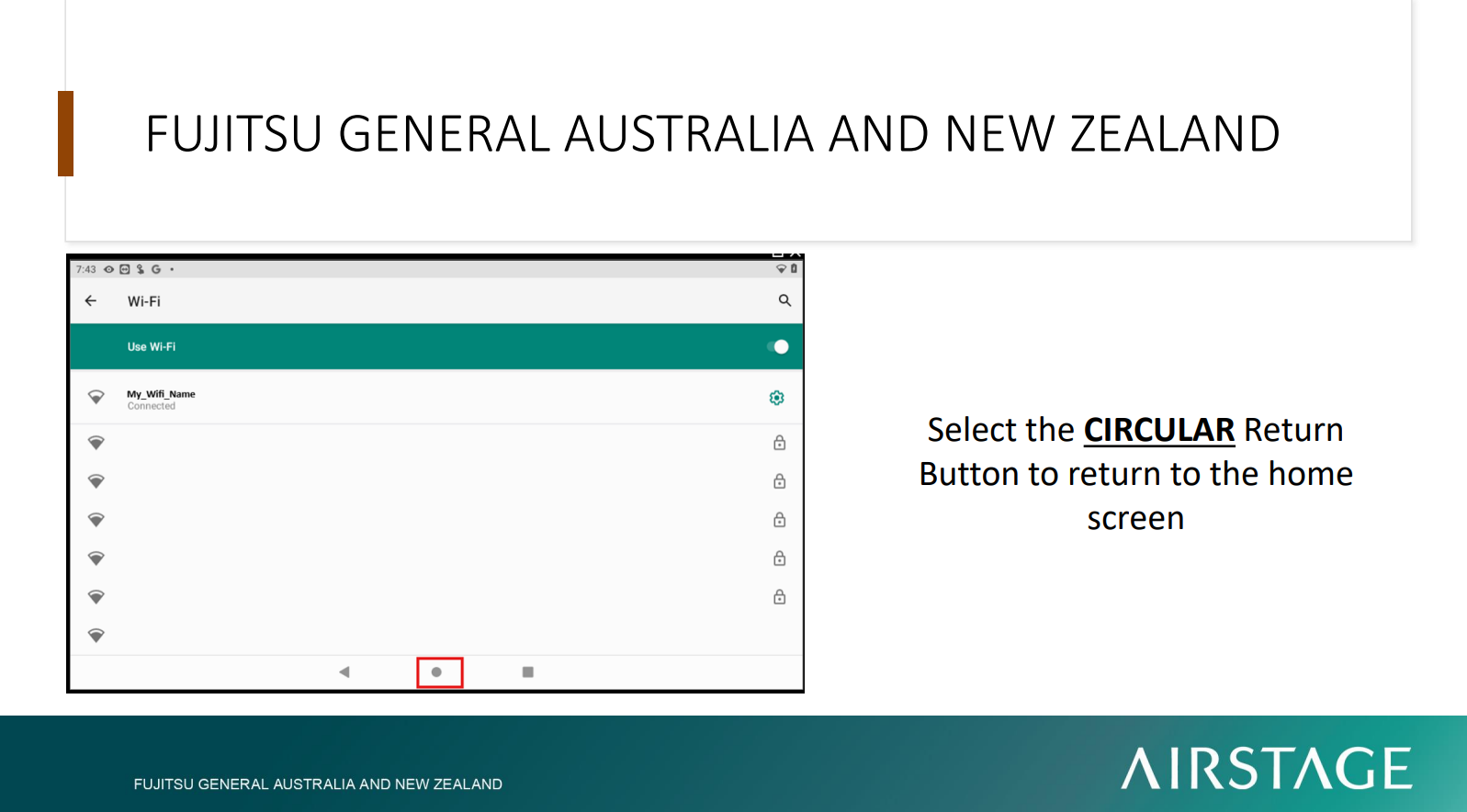 FUJITSU GENERAL AUSTRALIA AND NEW ZEALAND

7:43

Wi-Fi

Use Wi-Fi

My_Wifi_Name
Connected

Select the CIRCULAR Return Button to return to the home screen

FUJITSU GENERAL AUSTRALIA AND NEW ZEALAND

AIRSTAGE